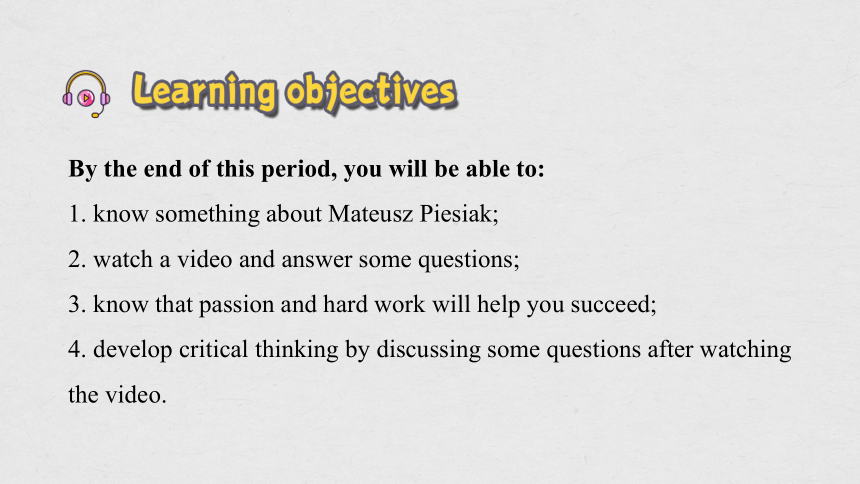 Learning objectives

By the end of this period, you will be able to:

1. know something about Mateusz Piesiak;

2. watch a video and answer some questions;

3. know that passion and hard work will help you succeed;

4. develop critical thinking by discussing some questions after watching the video.